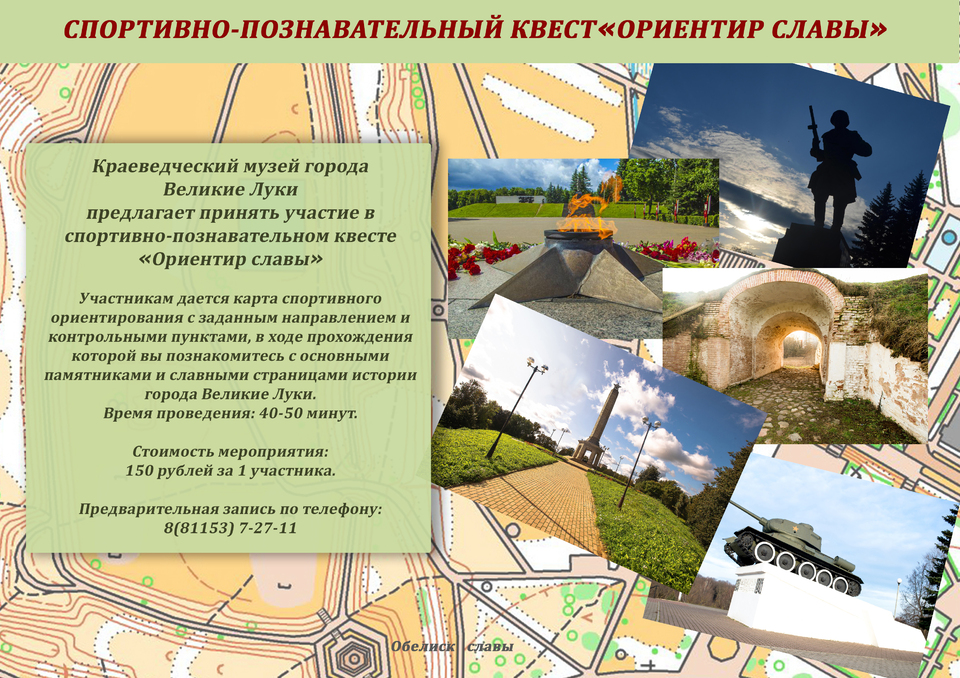 СПОРТИВНО-ПОЗНАВАТЕЛЬНЫЙ КВЕСТ«ОРИЕНТИР СЛАВЫ»

Краеведческий музей города Великие Луки предлагает принять участие в спортивно-познавательном квесте «Ориентир славы»

Участникам дается карта спортивного ориентирования с заданным направлением и контрольными пунктами, в ходе прохождения которой вы познакомитесь с основными памятниками и славными страницами истории города Великие Луки.
Время проведения: 40-50 минут.

Стоимость мероприятия:
150 рублей за 1 участника.

Предварительная запись по телефону:
8(81153) 7-27-11

Обелиск славы